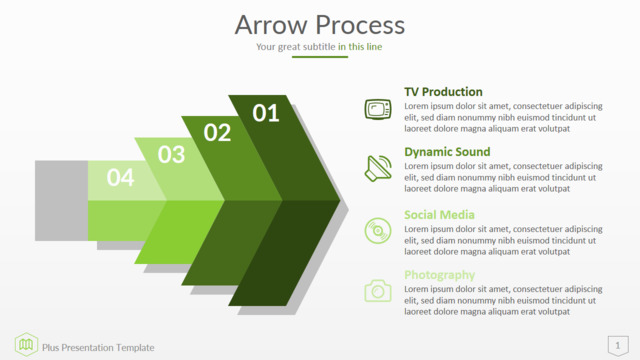 Arrow Process

Your great subtitle in this line

04

03

02

01

TV Production
Lorem ipsum dolor sit amet, consectetuer adipiscing elit, sed diam nonummy nibh euismod tincidunt ut laoreet dolore magna aliquam erat volutpat

Dynamic Sound
Lorem ipsum dolor sit amet, consectetuer adipiscing elit, sed diam nonummy nibh euismod tincidunt ut laoreet dolore magna aliquam erat volutpat

Social Media
Lorem ipsum dolor sit amet, consectetuer adipiscing elit, sed diam nonummy nibh euismod tincidunt ut laoreet dolore magna aliquam erat volutpat

Photography
Lorem ipsum dolor sit amet, consectetuer adipiscing elit, sed diam nonummy nibh euismod tincidunt ut laoreet dolore magna aliquam erat volutpat

Plus Presentation Template

1